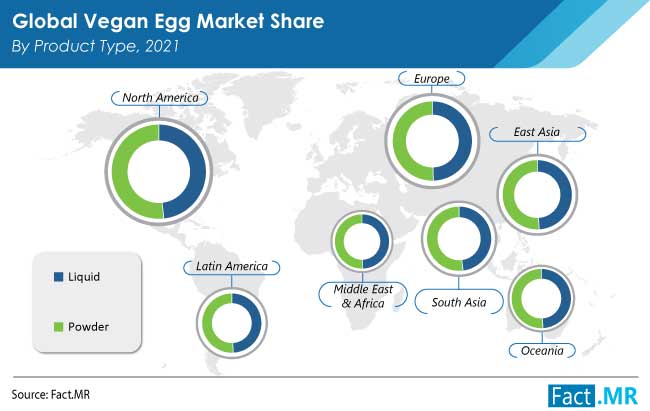 Global Vegan Egg Market Share
By Product Type, 2021

North America

Europe

East Asia

Latin America

Middle East & Africa

South Asia

Oceania

Liquid

Powder

Source: Fact.MR

Fact.MR